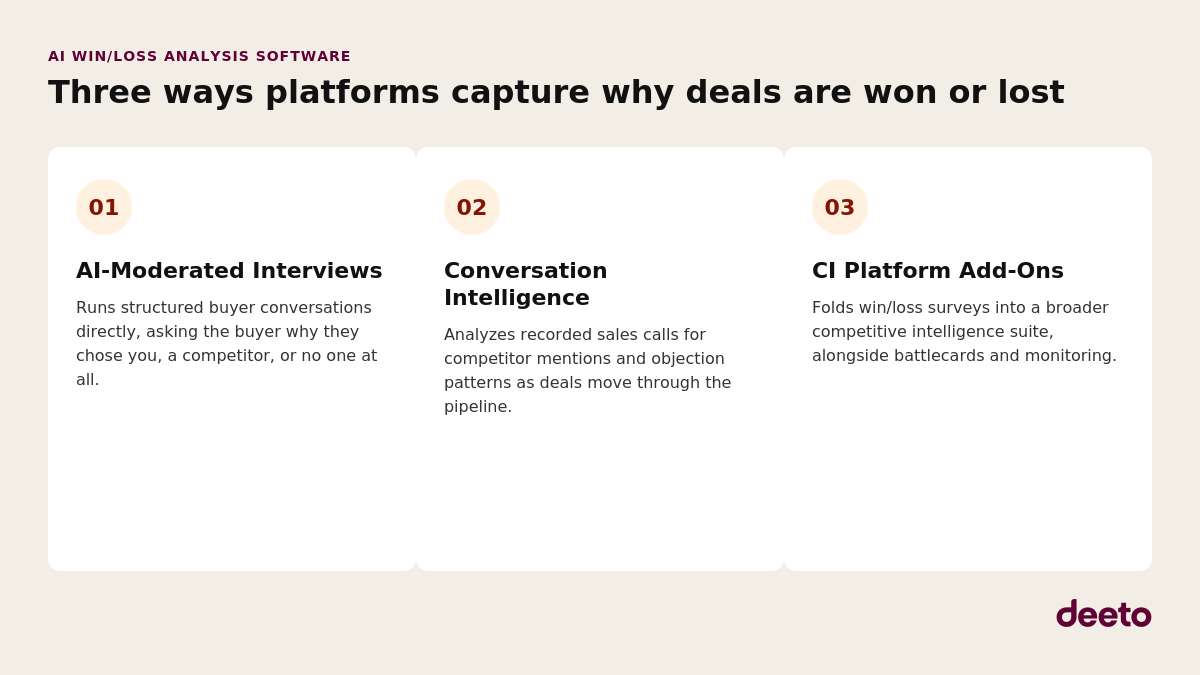 AI WIN/LOSS ANALYSIS SOFTWARE

Three ways platforms capture why deals are won or lost

01

AI-Moderated Interviews

Runs structured buyer conversations directly, asking the buyer why they chose you, a competitor, or no one at all.

02

Conversation Intelligence

Analyzes recorded sales calls for competitor mentions and objection patterns as deals move through the pipeline.

03

CI Platform Add-Ons

Folds win/loss surveys into a broader competitive intelligence suite, alongside battlecards and monitoring.

deeto